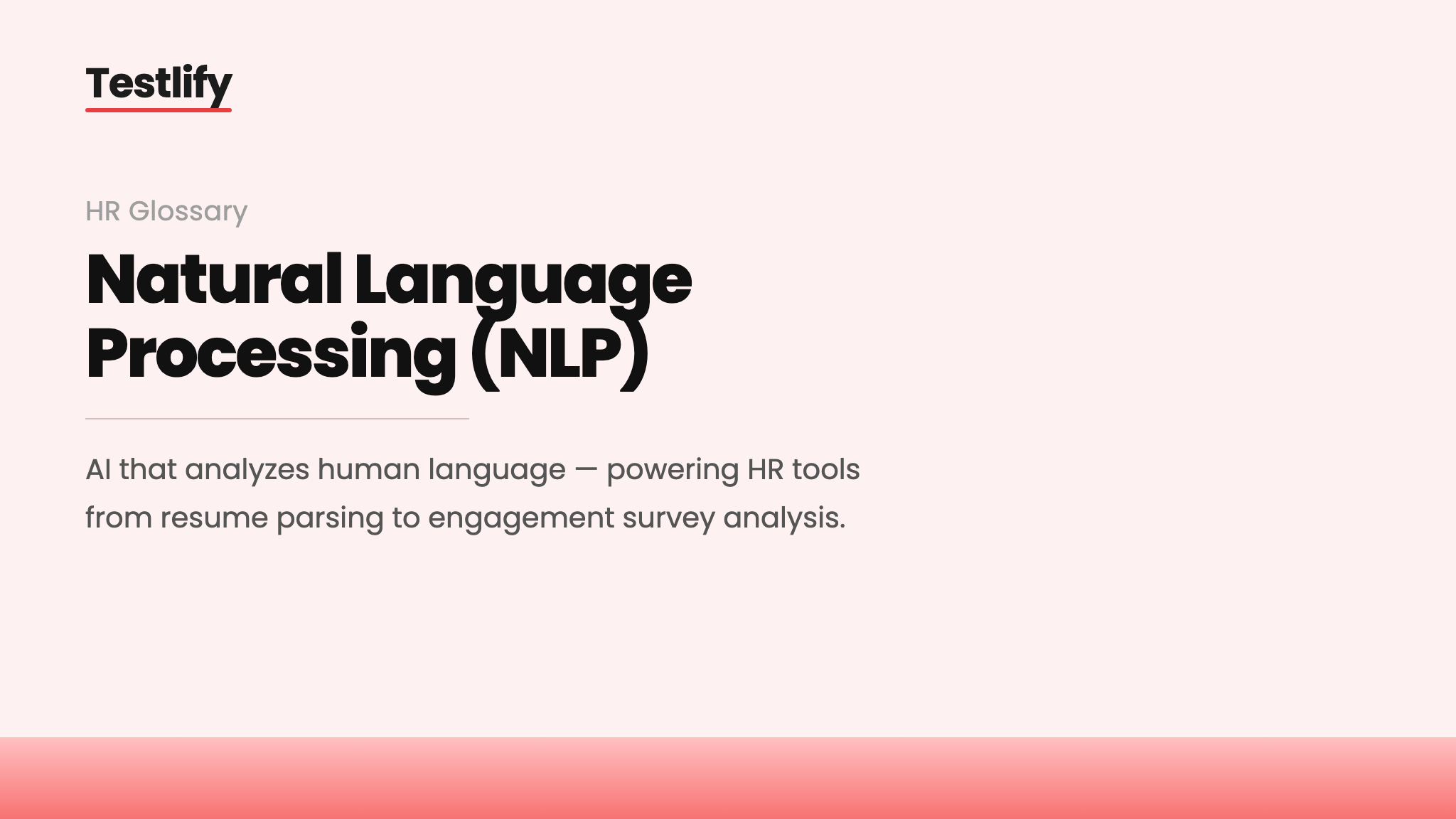 Testlify

HR Glossary

Natural Language Processing (NLP)

AI that analyzes human language — powering HR tools from resume parsing to engagement survey analysis.